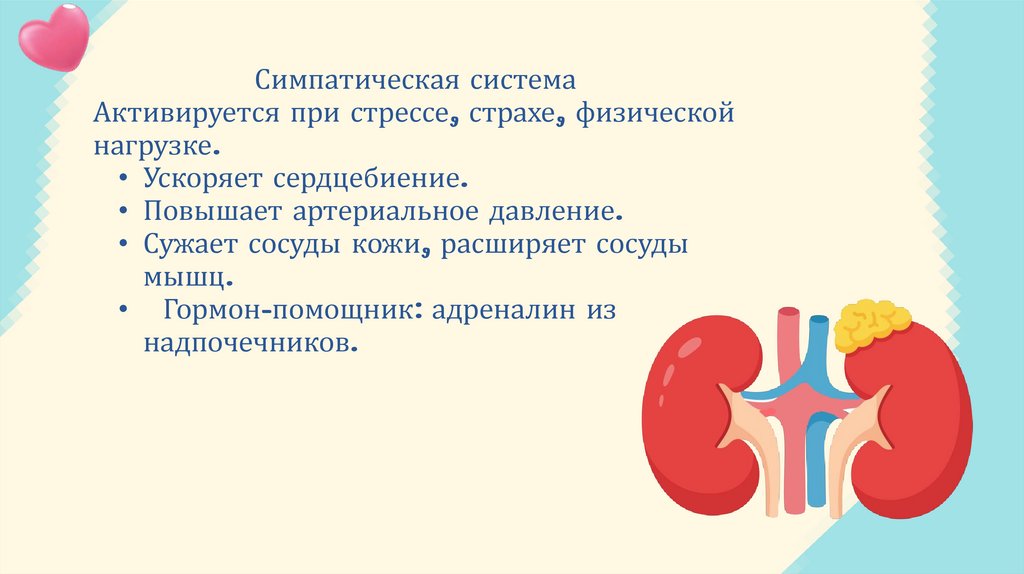 Симпатическая система
Активируется при стрессе, страхе, физической нагрузке.

• Ускоряет сердцебиение.
• Повышает артериальное давление.
• Сужает сосуды кожи, расширяет сосуды мышц.
• Гормон-помощник: адреналин из надпочечников.